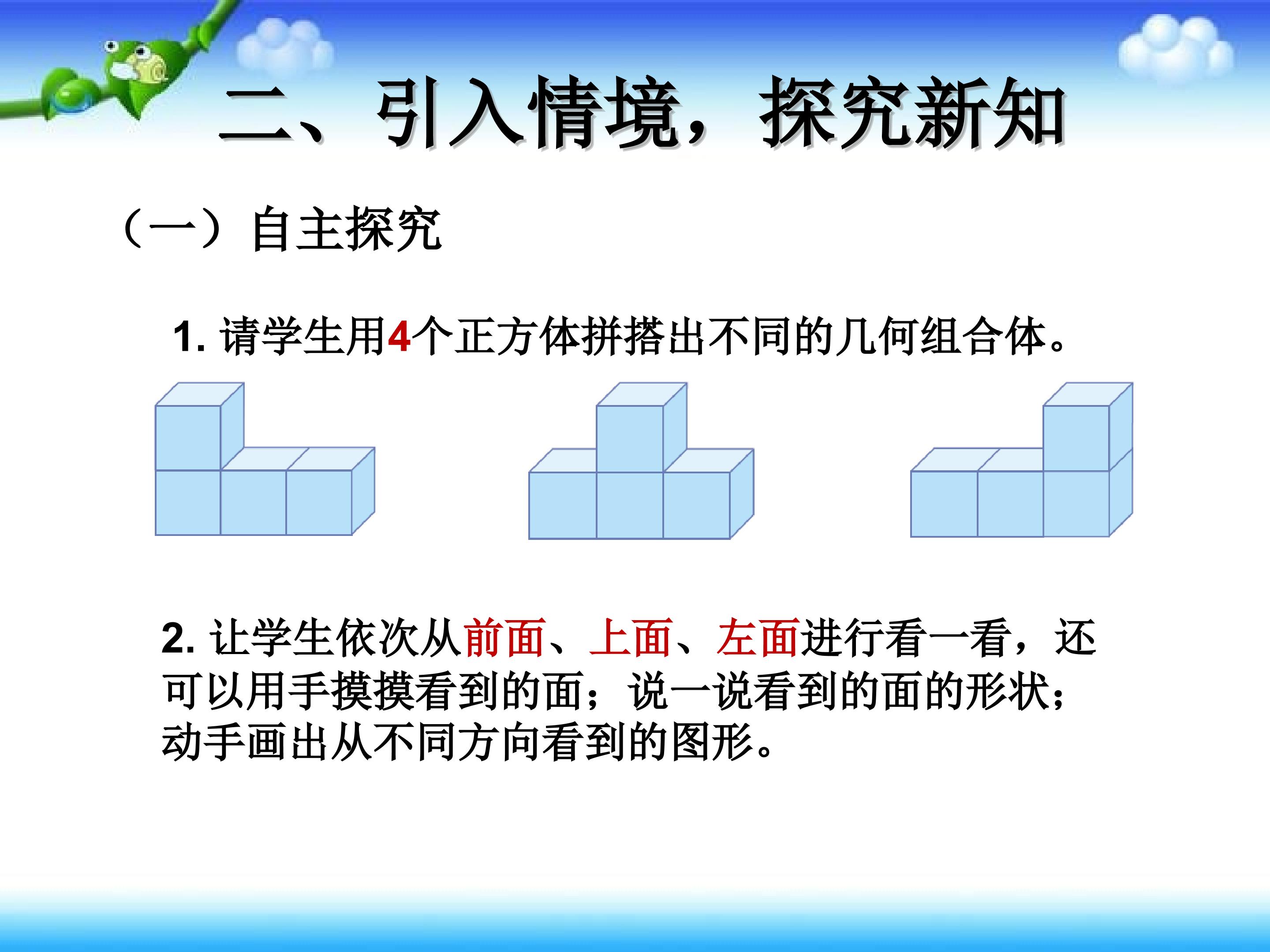 二、引入情境，探究新知

（一）自主探究

1. 请学生用4个正方体拼搭出不同的几何组合体。

2. 让学生依次从前面、上面、左面进行看一看，还可以用手摸摸看到的面；说一说看到的面的形状；动手画出从不同方向看到的图形。